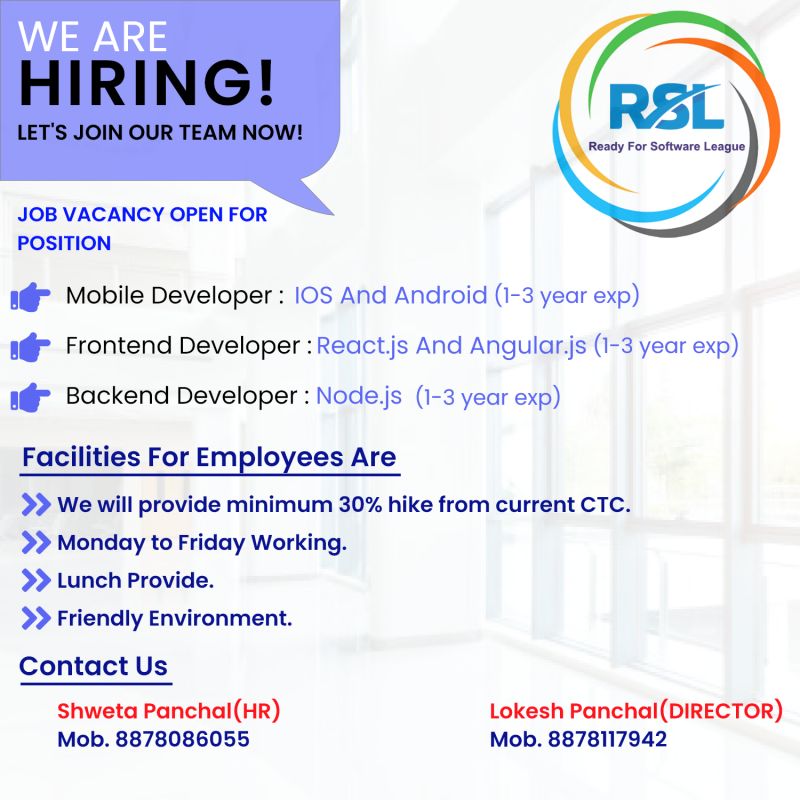 WE ARE
HIRING!
LET'S JOIN OUR TEAM NOW!

RSL
Ready For Software League

JOB VACANCY OPEN FOR POSITION

Mobile Developer : IOS And Android (1-3 year exp)

Frontend Developer : React.js And Angular.js (1-3 year exp)

Backend Developer : Node.js (1-3 year exp)

Facilities For Employees Are

We will provide minimum 30% hike from current CTC.

Monday to Friday Working.

Lunch Provide.

Friendly Environment.

Contact Us

Shweta Panchal(HR)
Mob. 8878086055

Lokesh Panchal(DIRECTOR)
Mob. 8878117942